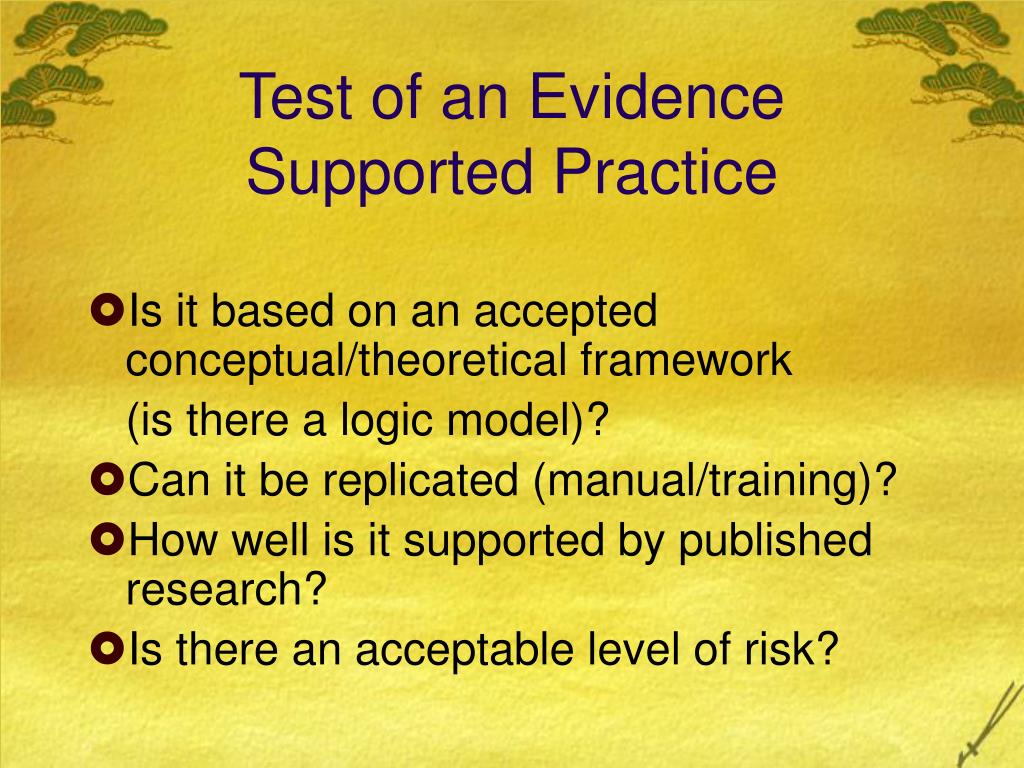 Test of an Evidence Supported Practice

Is it based on an accepted conceptual/theoretical framework

(is there a logic model)?

Can it be replicated (manual/training)?

How well is it supported by published research?

Is there an acceptable level of risk?